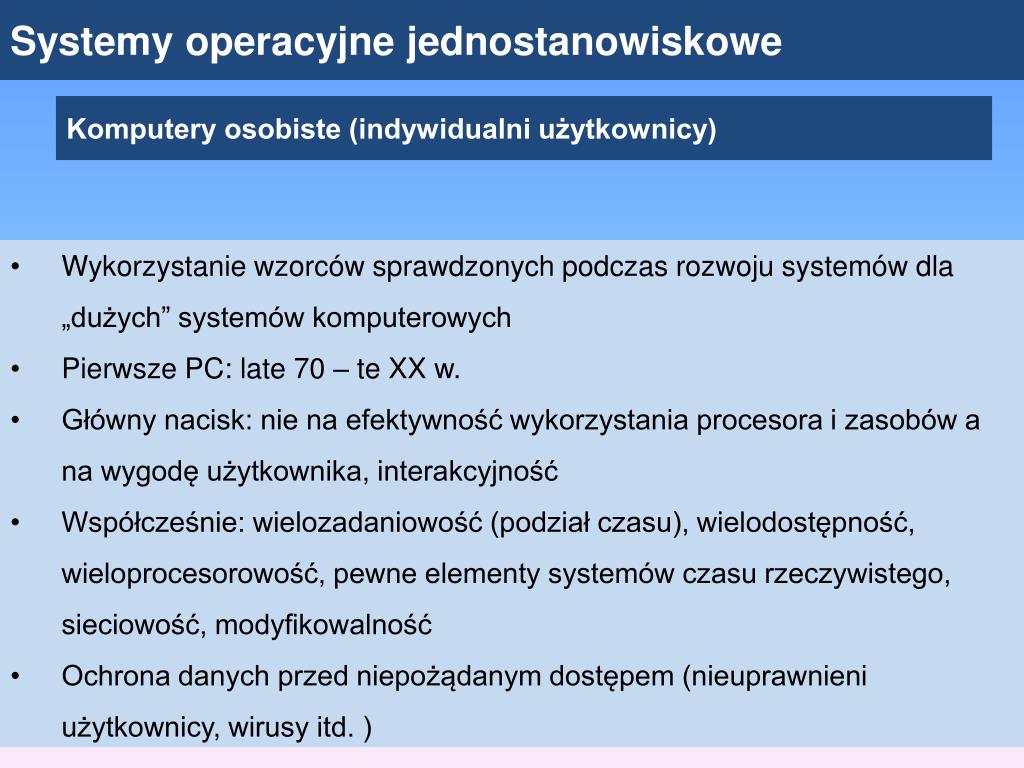 Systemy operacyjne jednostanowiskowe

Komputery osobiste (indywidualni użytkownicy)

• Wykorzystanie wzorców sprawdzonych podczas rozwoju systemów dla „dużych” systemów komputerowych
• Pierwsze PC: late 70 – te XX w.
• Główny nacisk: nie na efektywność wykorzystania procesora i zasobów a na wygodę użytkownika, interakcyjność
• Współcześnie: wielozadaniowość (podział czasu), wielodostępność, wieloprocesorowość, pewne elementy systemów czasu rzeczywistego, sieciowość, modyfikowalność
• Ochrona danych przed niepożądanym dostępem (nieuprawnieni użytkownicy, wirusy itd. )